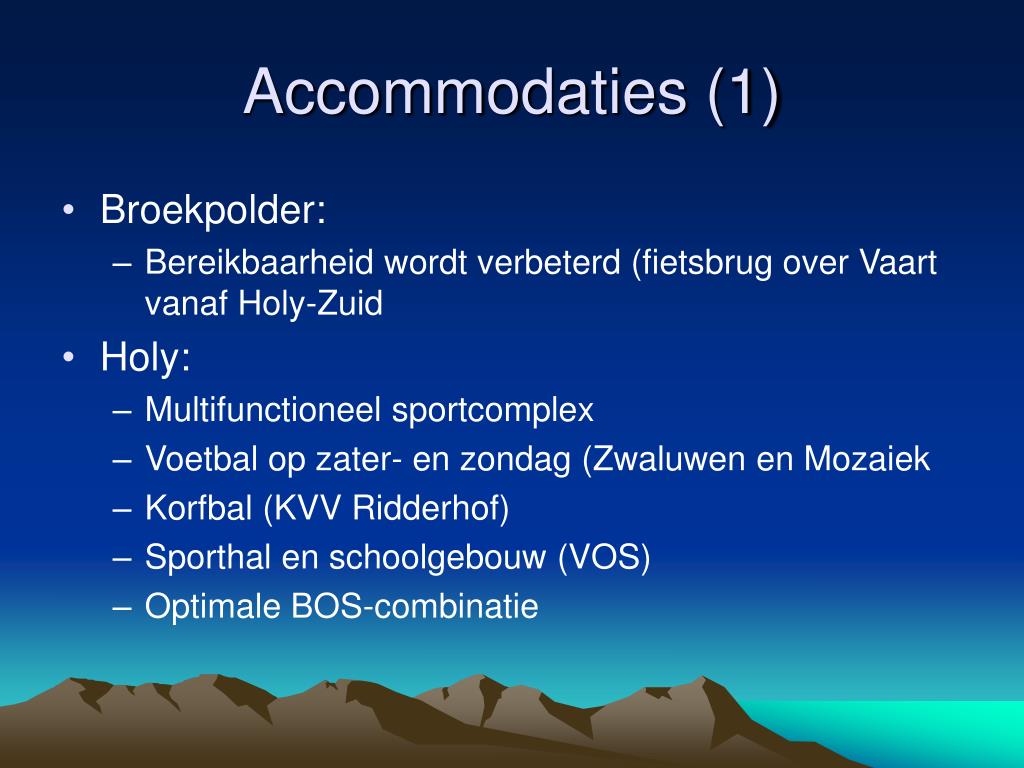 Accommodaties (1)

• Broekpolder:
  – Bereikbaarheid wordt verbeterd (fietsbrug over Vaart vanaf Holy-Zuid
• Holy:
  – Multifunctioneel sportcomplex
  – Voetbal op zater- en zondag (Zwaluwen en Mozaiek
  – Korfbal (KVV Ridderhof)
  – Sporthal en schoolgebouw (VOS)
  – Optimale BOS-combinatie